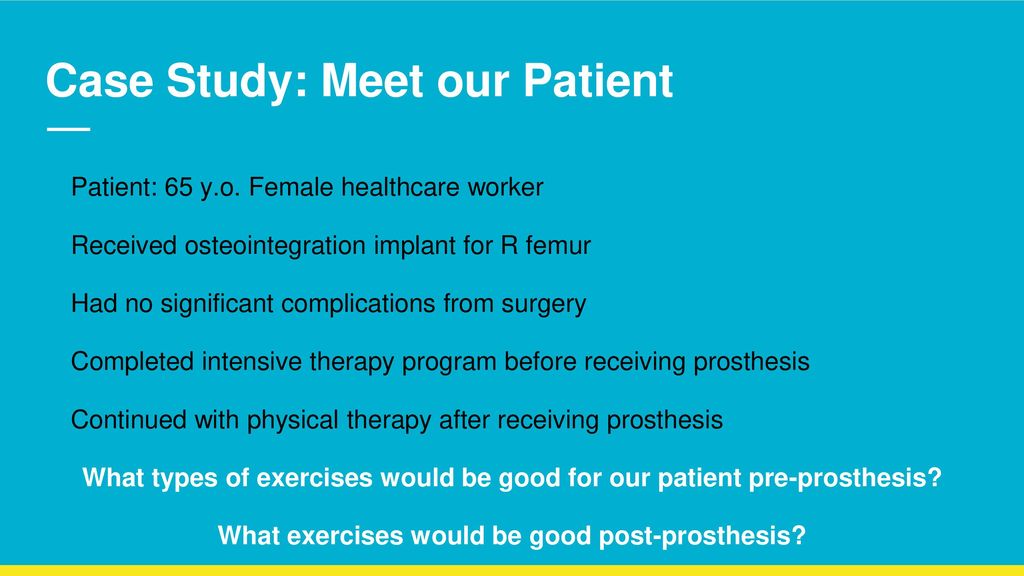 Case Study: Meet our Patient

Patient: 65 y.o. Female healthcare worker

Received osteointegration implant for R femur

Had no significant complications from surgery

Completed intensive therapy program before receiving prosthesis

Continued with physical therapy after receiving prosthesis

What types of exercises would be good for our patient pre-prosthesis?

What exercises would be good post-prosthesis?